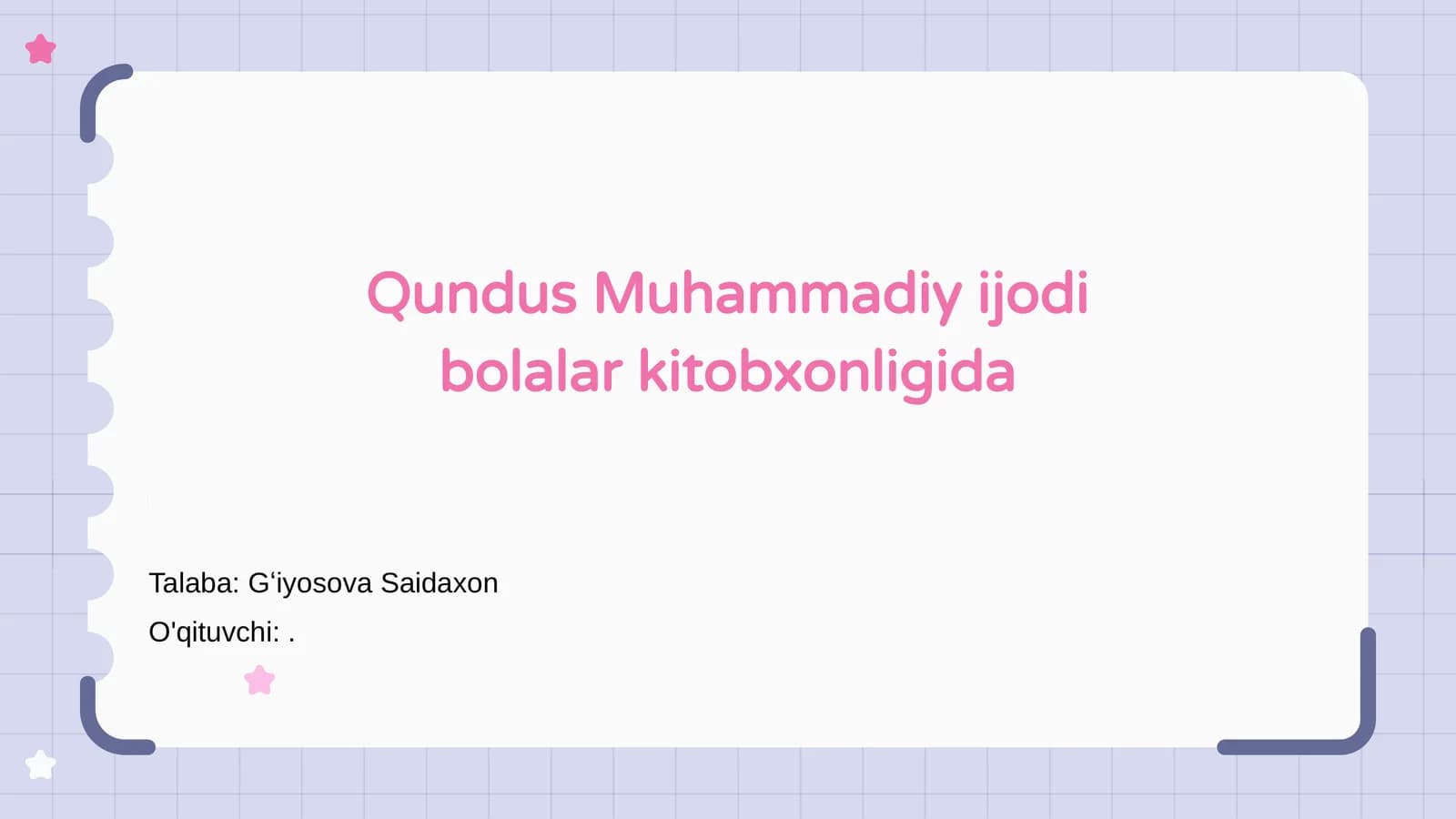 Qundus Muhammadiy ijodi bolalar kitobxonligida

Talaba: G‘iyosova Saidaxon
O'qituvchi: .